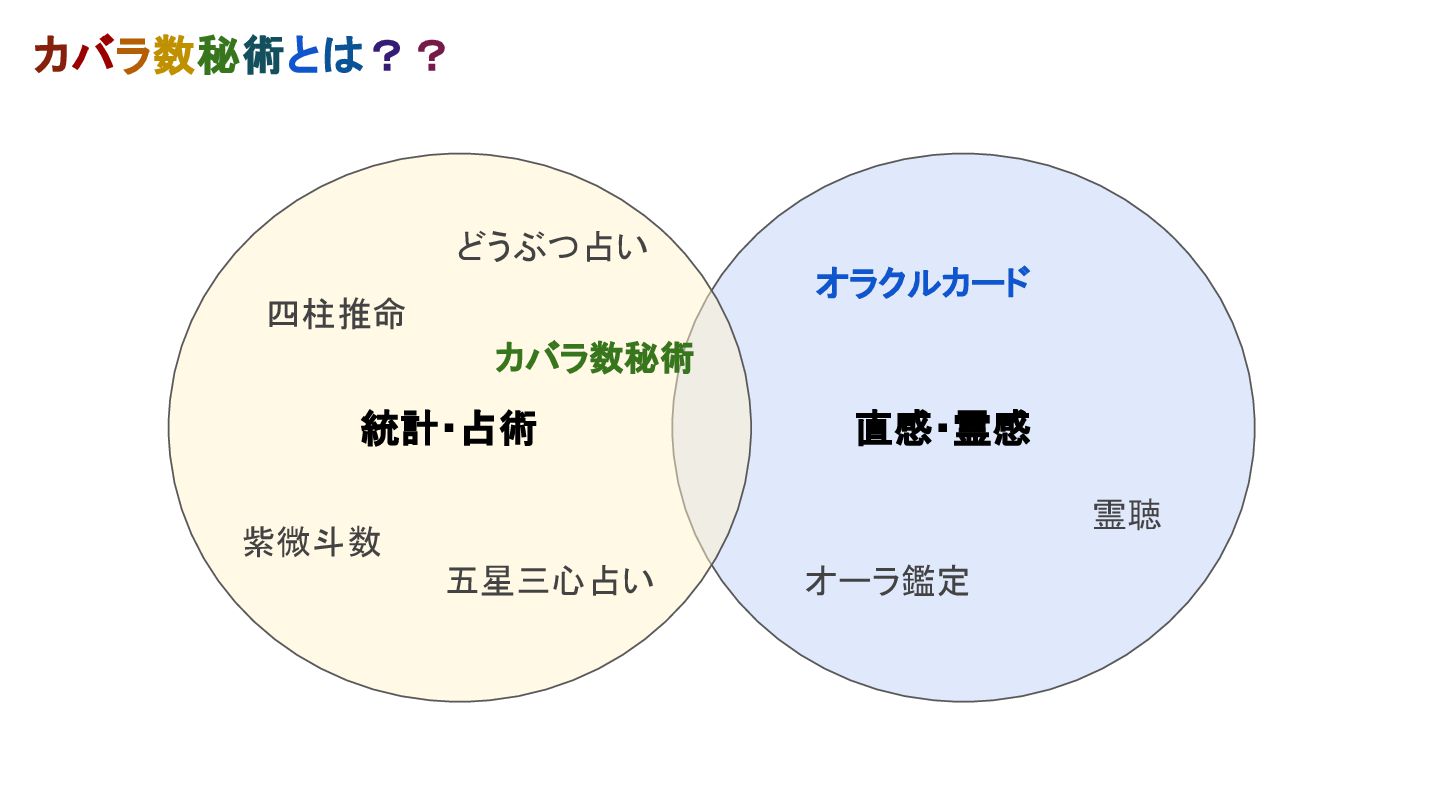 カバラ数秘術とは？？

どうぶつ占い

四柱推命

カバラ数秘術

統計・占術

紫微斗数

五星三心占い

オラクルカード

直感・霊感

霊聴

オーラ鑑定